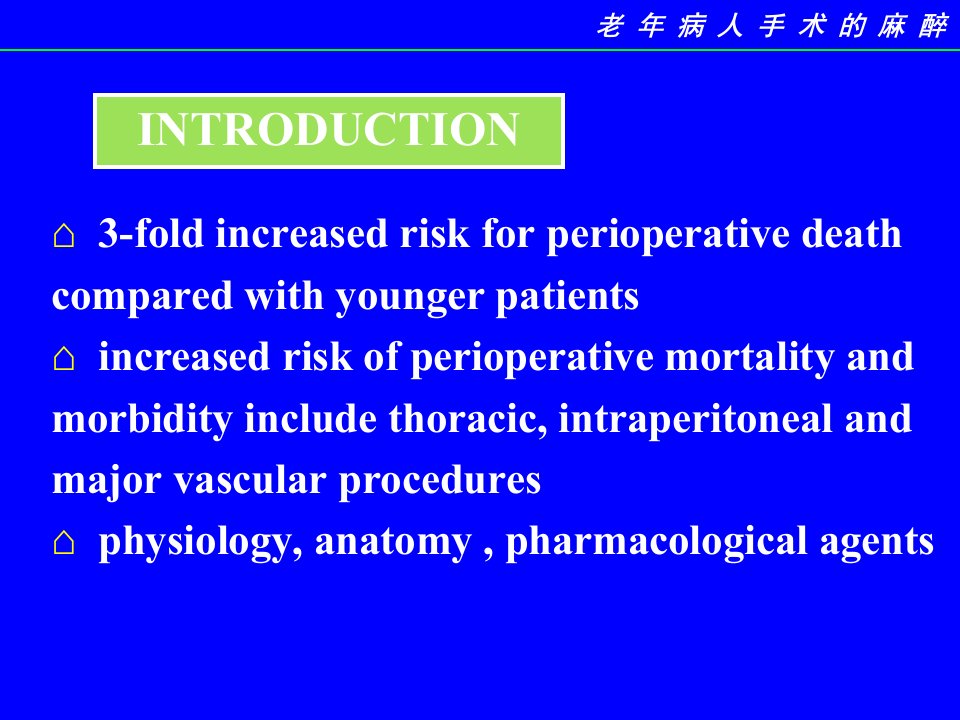 老年病人手术的麻醉

INTRODUCTION

⌂ 3-fold increased risk for perioperative death compared with younger patients
⌂ increased risk of perioperative mortality and morbidity include thoracic, intraperitoneal and major vascular procedures
⌂ physiology, anatomy , pharmacological agents